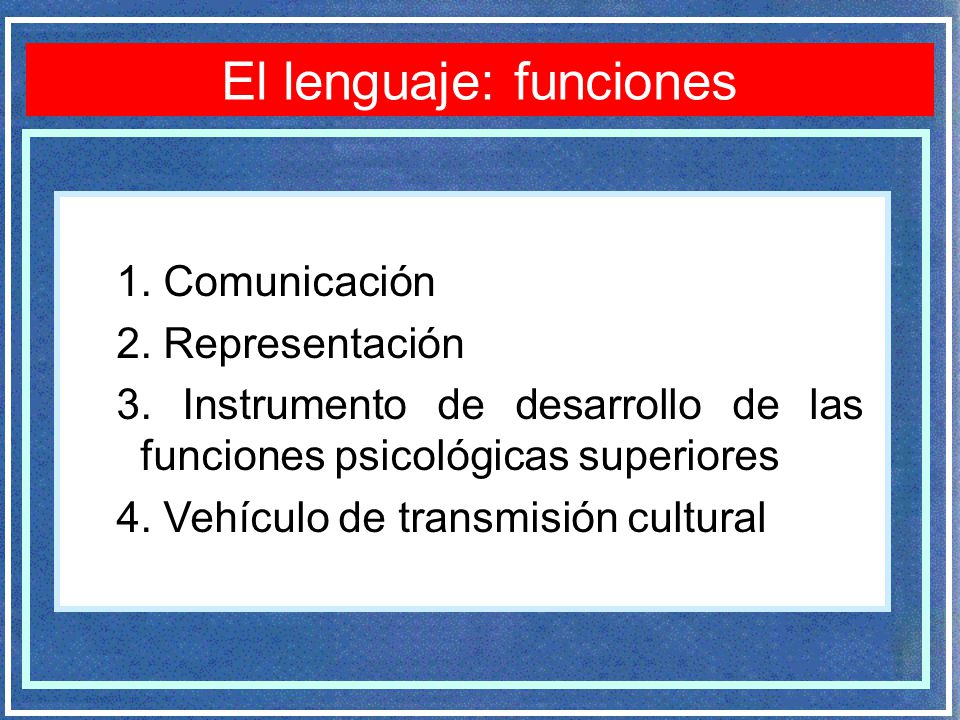 El lenguaje: funciones

1. Comunicación
2. Representación
3. Instrumento de desarrollo de las funciones psicológicas superiores
4. Vehículo de transmisión cultural